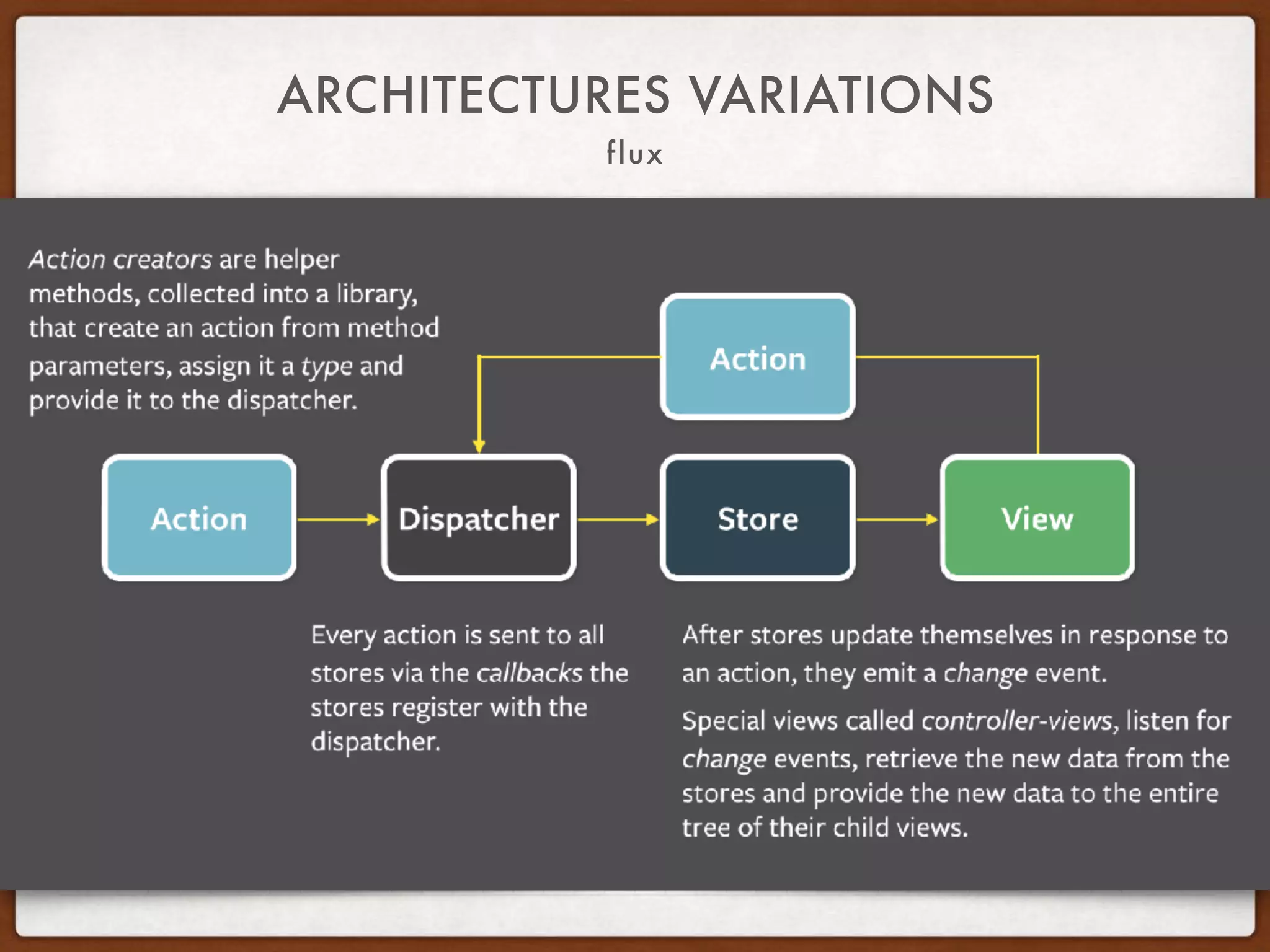 ARCHITECTURES VARIATIONS

flux

Action creators are helper methods, collected into a library, that create an action from method parameters, assign it a type and provide it to the dispatcher.

Action

Action

Dispatcher

Store

View

Every action is sent to all stores via the callbacks the stores register with the dispatcher.

After stores update themselves in response to an action, they emit a change event.

Special views called controller-views, listen for change events, retrieve the new data from the stores and provide the new data to the entire tree of their child views.